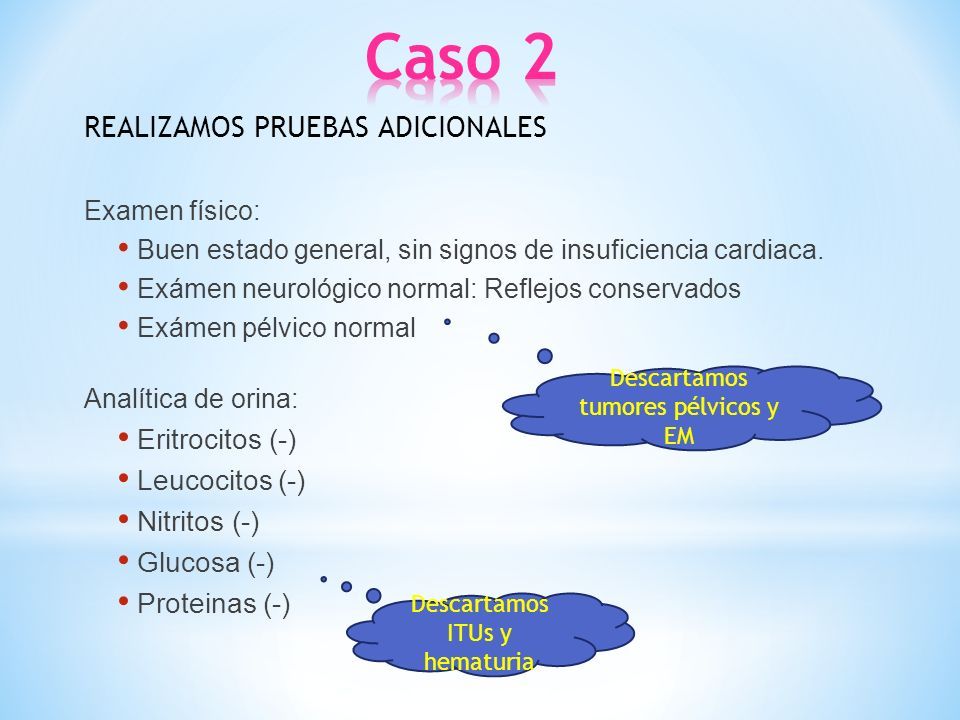 Caso 2

REALIZAMOS PRUEBAS ADICIONALES

Examen físico:
• Buen estado general, sin signos de insuficiencia cardiaca.
• Exámen neurológico normal: Reflejos conservados
• Exámen pélvico normal

Descartamos tumores pélvicos y EM

Analítica de orina:
• Eritrocitos (-)
• Leucocitos (-)
• Nitritos (-)
• Glucosa (-)
• Proteinas (-)

Descartamos ITUs y hematuria